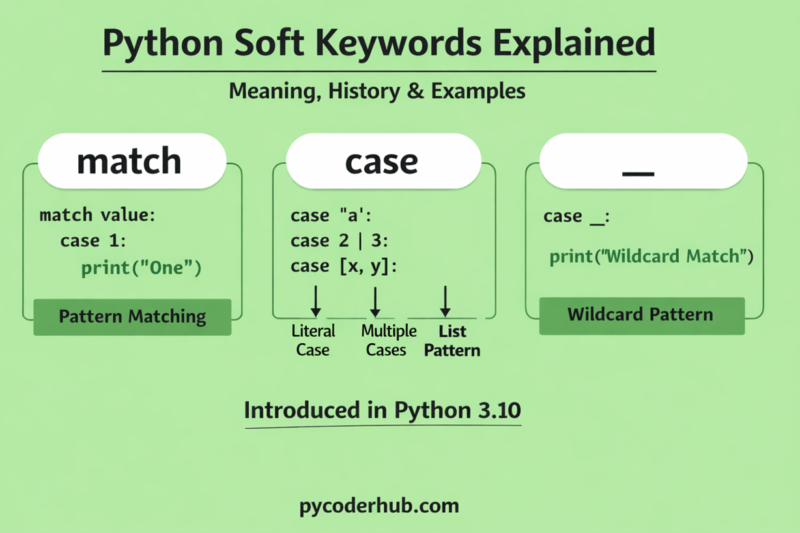 Python Soft Keywords Explained

Meaning, History & Examples

match

match value:
case 1:
print("One")

Pattern Matching

case

case "a':
case 2 | 3:
case [x, y]:

Literal Case

Multiple Cases

List Pattern

_

case _:

print("Wildcard Match")

Wildcard Pattern

Introduced in Python 3.10

pycoderhub.com